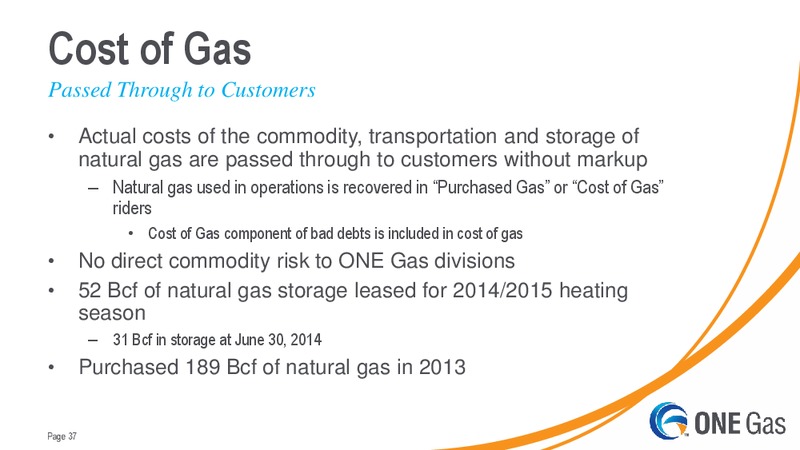 Cost of Gas

Passed Through to Customers

• Actual costs of the commodity, transportation and storage of natural gas are passed through to customers without markup

– Natural gas used in operations is recovered in “Purchased Gas” or “Cost of Gas” riders

• Cost of Gas component of bad debts is included in cost of gas

• No direct commodity risk to ONE Gas divisions

• 52 Bcf of natural gas storage leased for 2014/2015 heating season

– 31 Bcf in storage at June 30, 2014

• Purchased 189 Bcf of natural gas in 2013

Page 37

ONE Gas